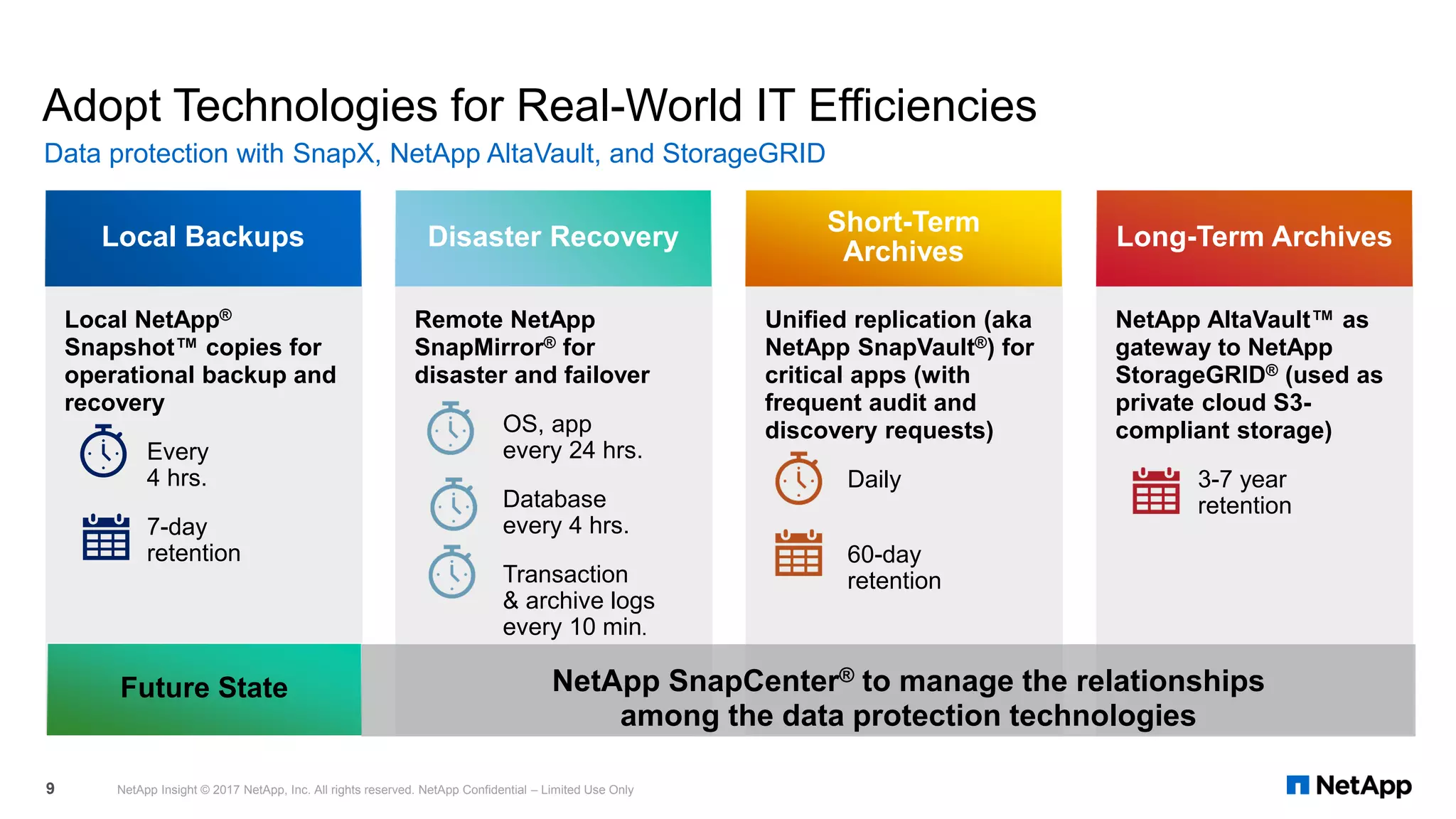 Adopt Technologies for Real-World IT Efficiencies

Data protection with SnapX, NetApp AltaVault, and StorageGRID

Local Backups

Local NetApp® Snapshot™ copies for operational backup and recovery

Every 4 hrs.

7-day retention

Disaster Recovery

Remote NetApp SnapMirror® for disaster and failover

OS, app every 24 hrs.

Database every 4 hrs.

Transaction & archive logs every 10 min.

Short-Term Archives

Unified replication (aka NetApp SnapVault®) for critical apps (with frequent audit and discovery requests)

Daily

60-day retention

Long-Term Archives

NetApp AltaVault™ as gateway to NetApp StorageGRID® (used as private cloud S3-compliant storage)

3-7 year retention

Future State

NetApp SnapCenter® to manage the relationships among the data protection technologies

9

NetApp Insight © 2017 NetApp, Inc. All rights reserved. NetApp Confidential – Limited Use Only

NetApp